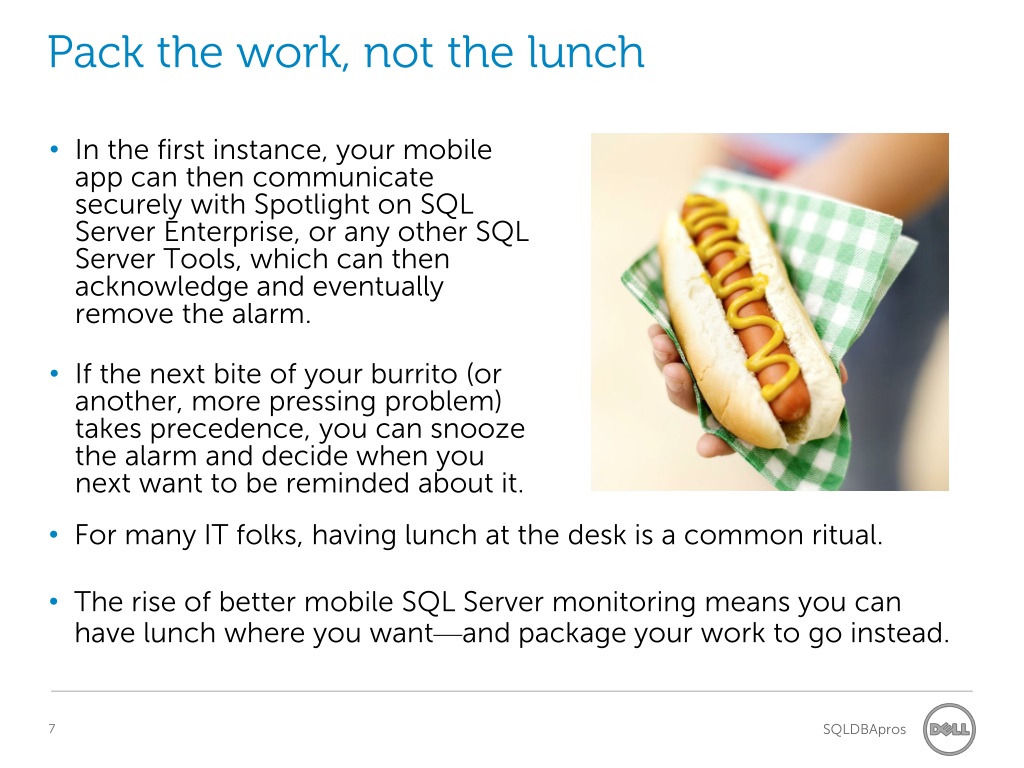 Pack the work, not the lunch

• In the first instance, your mobile app can then communicate securely with Spotlight on SQL Server Enterprise, or any other SQL Server Tools, which can then acknowledge and eventually remove the alarm.

• If the next bite of your burrito (or another, more pressing problem) takes precedence, you can snooze the alarm and decide when you next want to be reminded about it.

• For many IT folks, having lunch at the desk is a common ritual.

• The rise of better mobile SQL Server monitoring means you can have lunch where you want—and package your work to go instead.

7

SQLDBApros

DELL